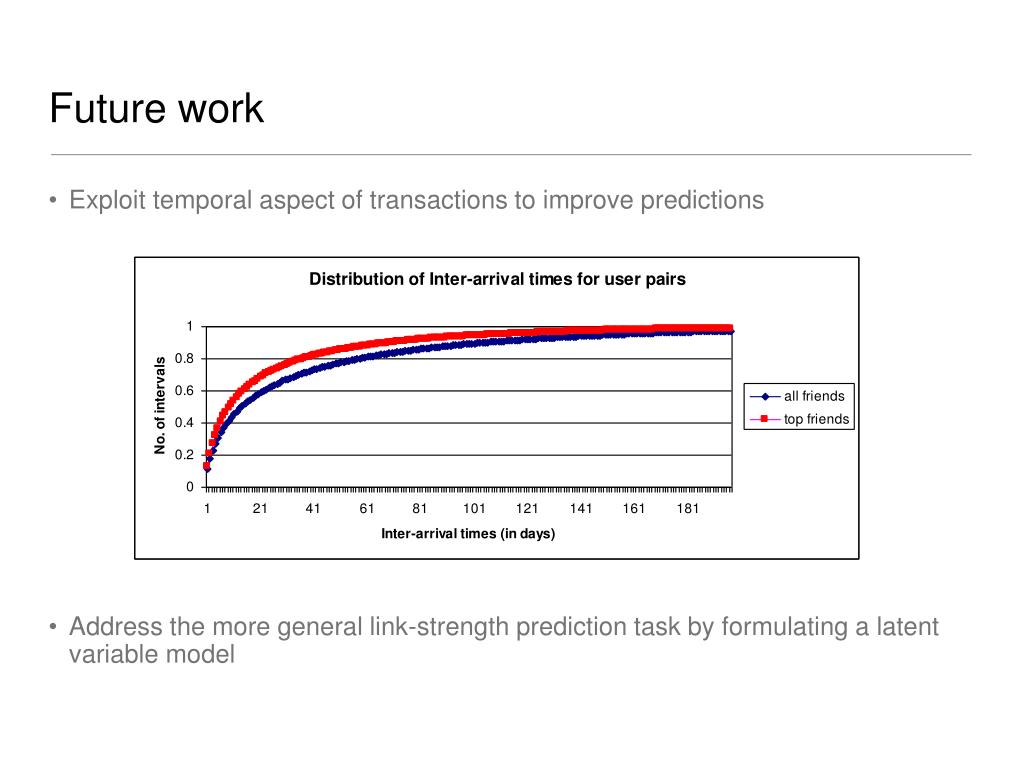 Future work

• Exploit temporal aspect of transactions to improve predictions

Distribution of Inter-arrival times for user pairs

No. of intervals

1
0.8
0.6
0.4
0.2
0

1 21 41 61 81 101 121 141 161 181

Inter-arrival times (in days)

all friends
top friends

• Address the more general link-strength prediction task by formulating a latent variable model